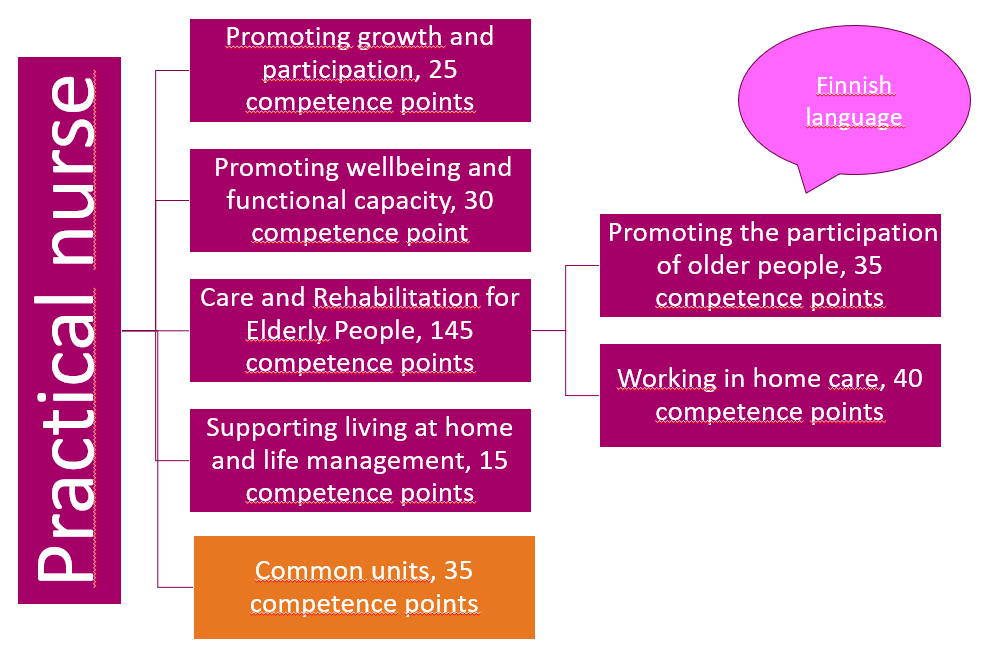 Practical nurse

Promoting growth and participation, 25 competence points

Promoting wellbeing and functional capacity, 30 competence point

Care and Rehabilitation for Elderly People, 145 competence points

Supporting living at home and life management, 15 competence points

Common units, 35 competence points

Finnish language

Promoting the participation of older people, 35 competence points

Working in home care, 40 competence points